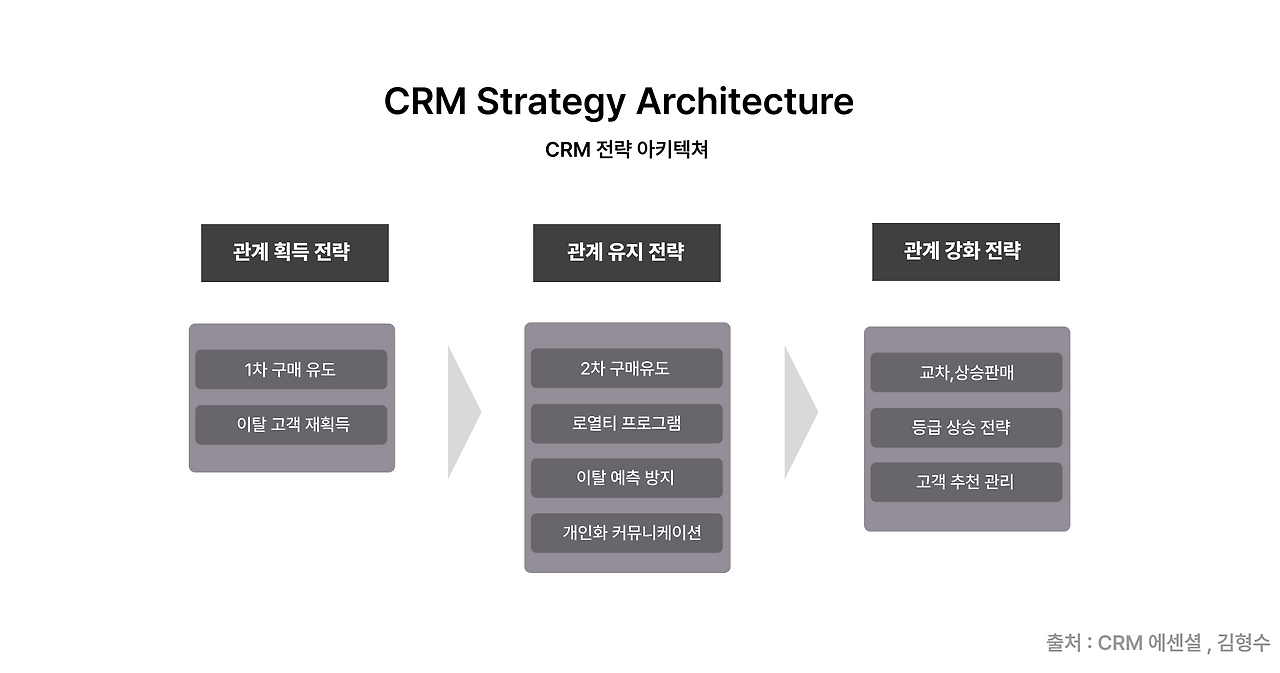 CRM Strategy Architecture

CRM 전략 아키텍쳐

관계 획득 전략

1차 구매 유도

이탈 고객 재획득

관계 유지 전략

2차 구매유도

로열티 프로그램

이탈 예측 방지

개인화 커뮤니케이션

관계 강화 전략

교차,상승판매

등급 상승 전략

고객 추천 관리

출처 : CRM 에센셜 , 김형수